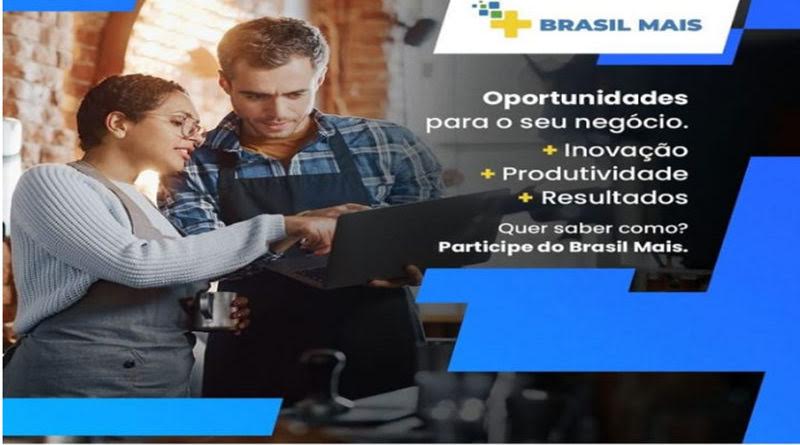 BRASIL MAIS

Oportunidades para o seu negócio.
+ Inovação
+ Produtividade
+ Resultados

Quer saber como?
Participe do Brasil Mais.